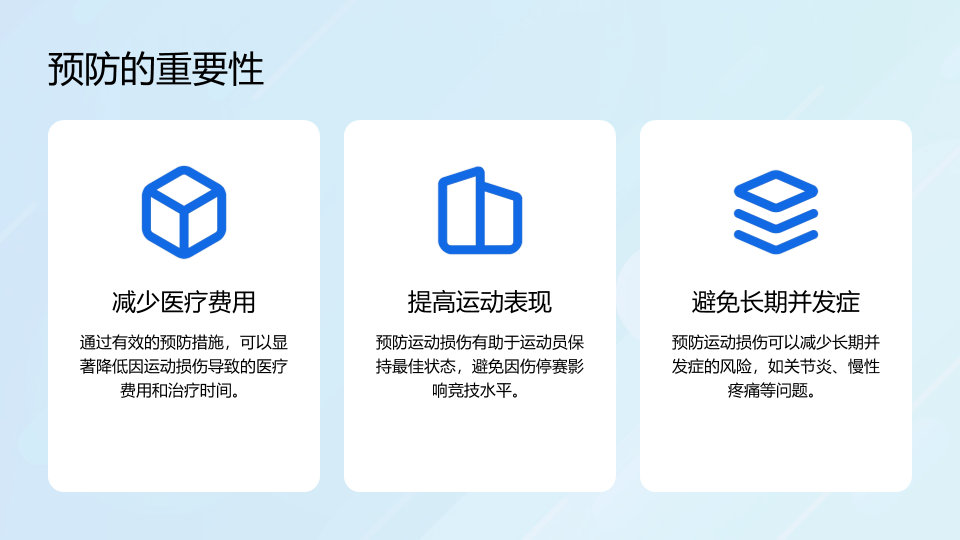 预防的重要性

减少医疗费用

通过有效的预防措施，可以显著降低因运动损伤导致的医疗费用和治疗时间。

提高运动表现

预防运动损伤有助于运动员保持最佳状态，避免因伤停赛影响竞技水平。

避免长期并发症

预防运动损伤可以减少长期并发症的风险，如关节炎、慢性疼痛等问题。